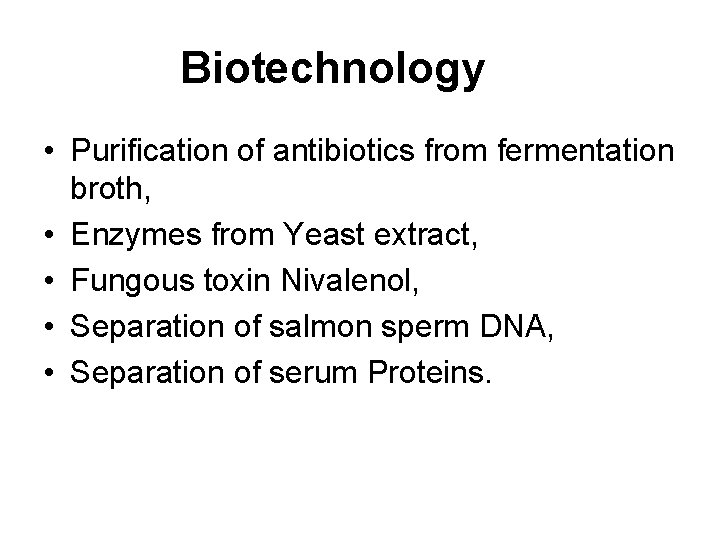 Biotechnology

• Purification of antibiotics from fermentation broth,
• Enzymes from Yeast extract,
• Fungous toxin Nivalenol,
• Separation of salmon sperm DNA,
• Separation of serum Proteins.